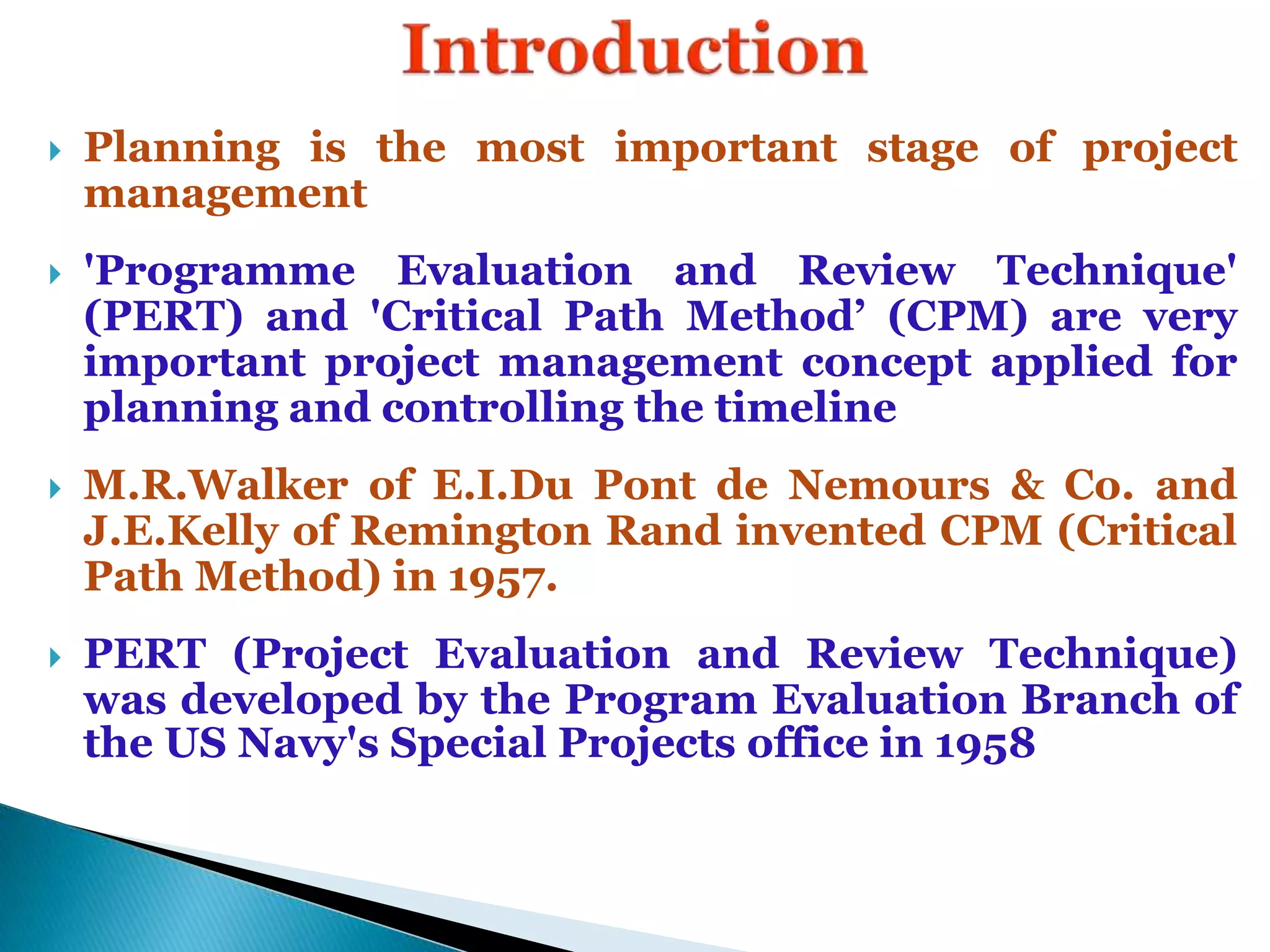 Introduction

Planning is the most important stage of project management

'Programme Evaluation and Review Technique' (PERT) and 'Critical Path Method’ (CPM) are very important project management concept applied for planning and controlling the timeline

M.R.Walker of E.I.Du Pont de Nemours & Co. and J.E.Kelly of Remington Rand invented CPM (Critical Path Method) in 1957.

PERT (Project Evaluation and Review Technique) was developed by the Program Evaluation Branch of the US Navy's Special Projects office in 1958